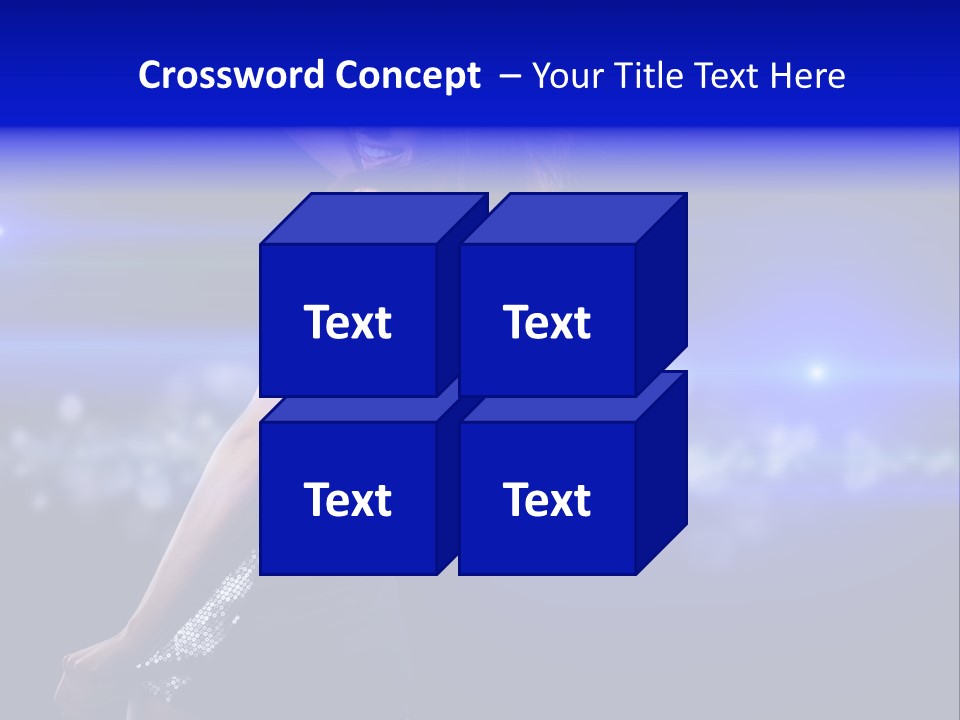 Crossword Concept – Your Title Text Here

Text

Text

Text

Text